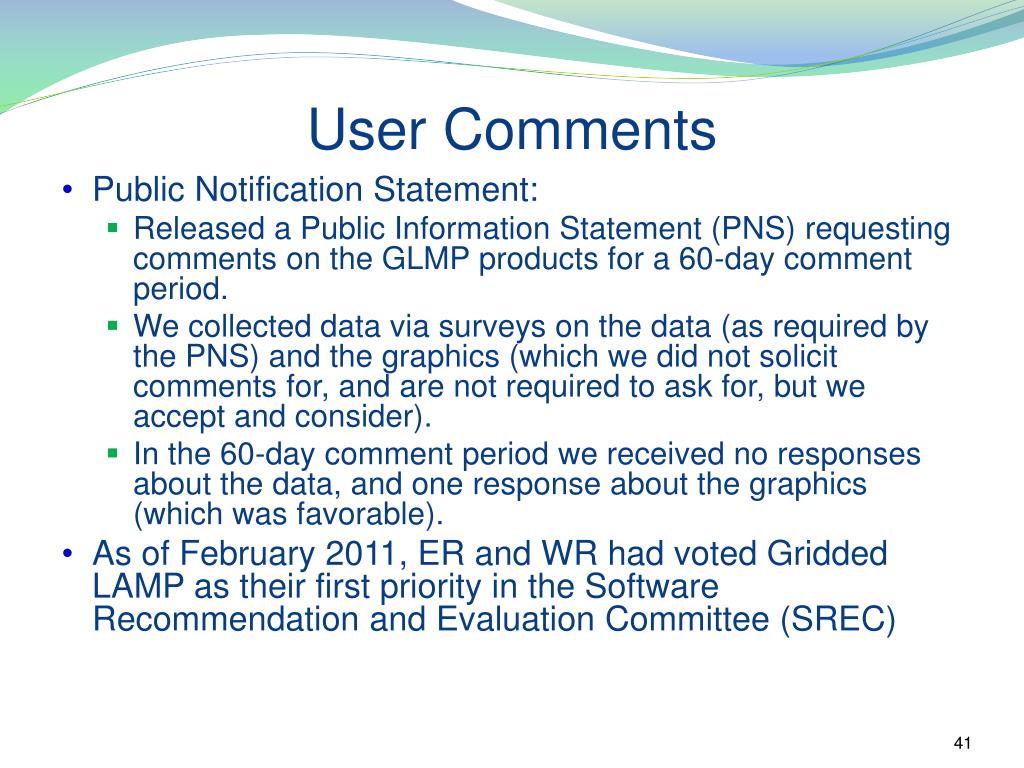 User Comments

• Public Notification Statement:
  ▪ Released a Public Information Statement (PNS) requesting comments on the GLMP products for a 60-day comment period.
  ▪ We collected data via surveys on the data (as required by the PNS) and the graphics (which we did not solicit comments for, and are not required to ask for, but we accept and consider).
  ▪ In the 60-day comment period we received no responses about the data, and one response about the graphics (which was favorable).
• As of February 2011, ER and WR had voted Gridded LAMP as their first priority in the Software Recommendation and Evaluation Committee (SREC)

41